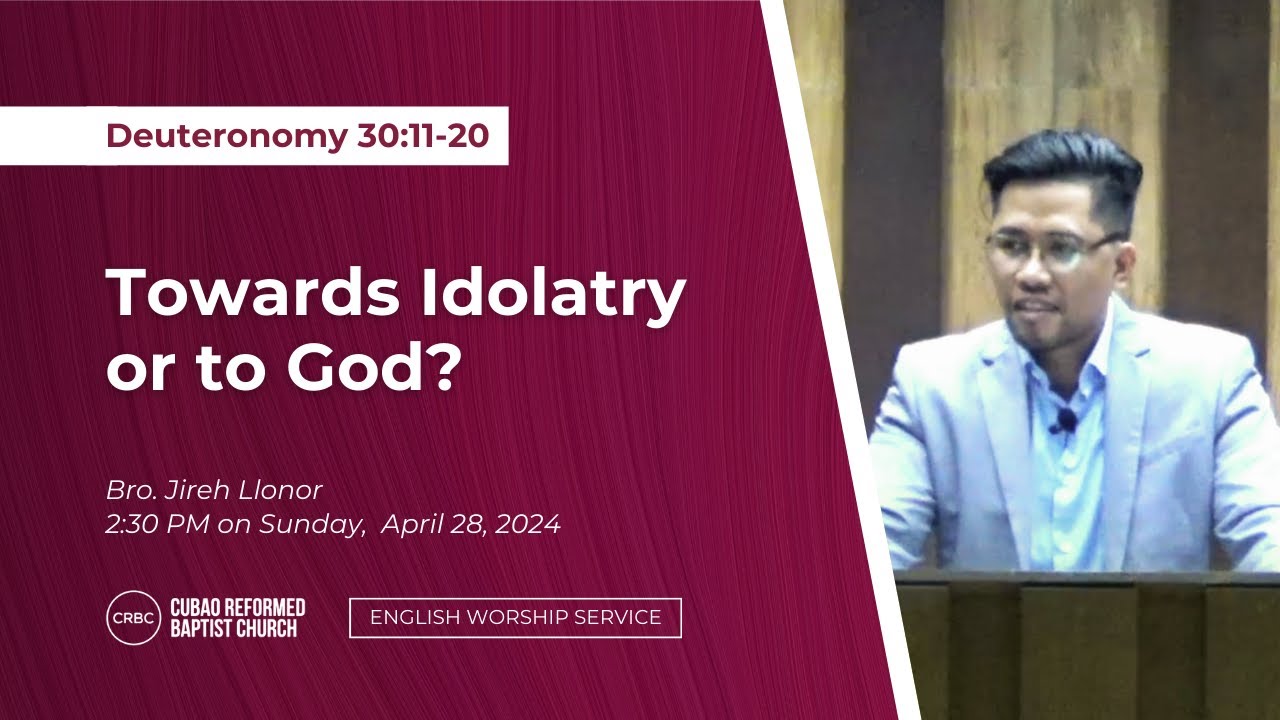 Deuteronomy 30:11-20

Towards Idolatry or to God?

Bro. Jireh Llonor
2:30 PM on Sunday, April 28, 2024

CRBC
CUBAO REFORMED
BAPTIST CHURCH

ENGLISH WORSHIP SERVICE